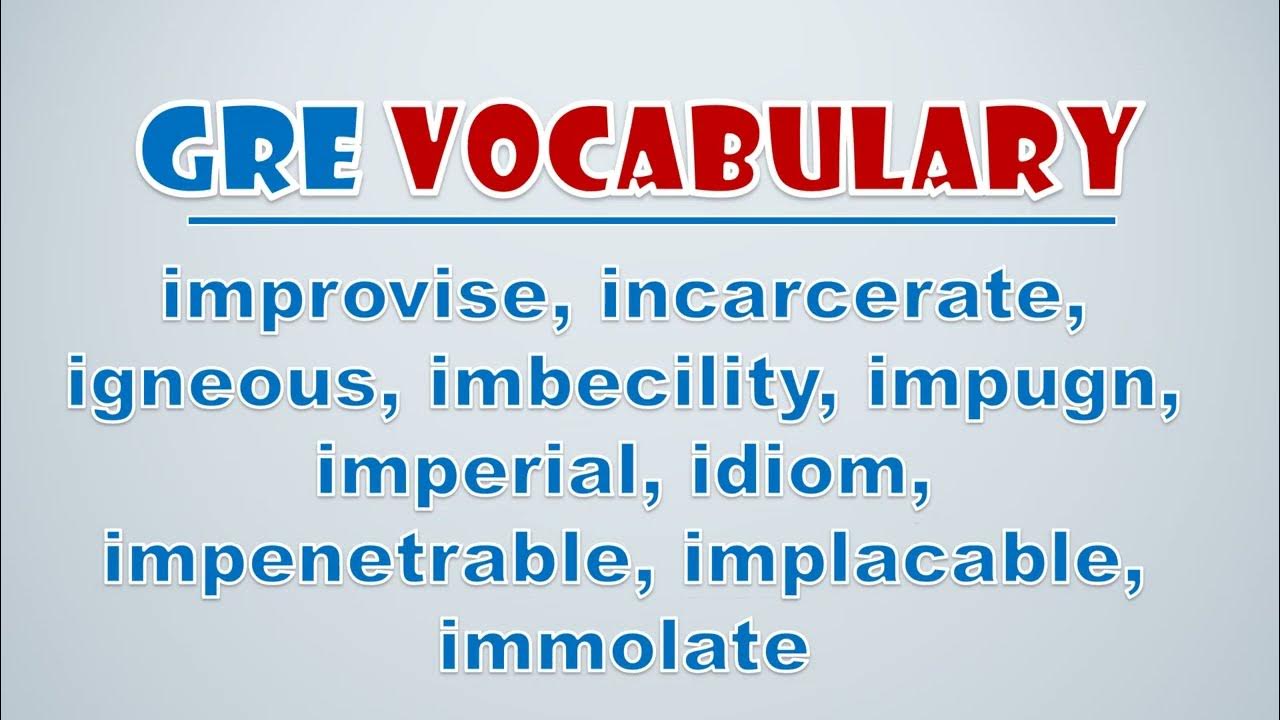 GRE VOCABULARY

improvise, incarcerate, igneous, imbecility, impugn, imperial, idiom, impenetrable, implacable, immolate